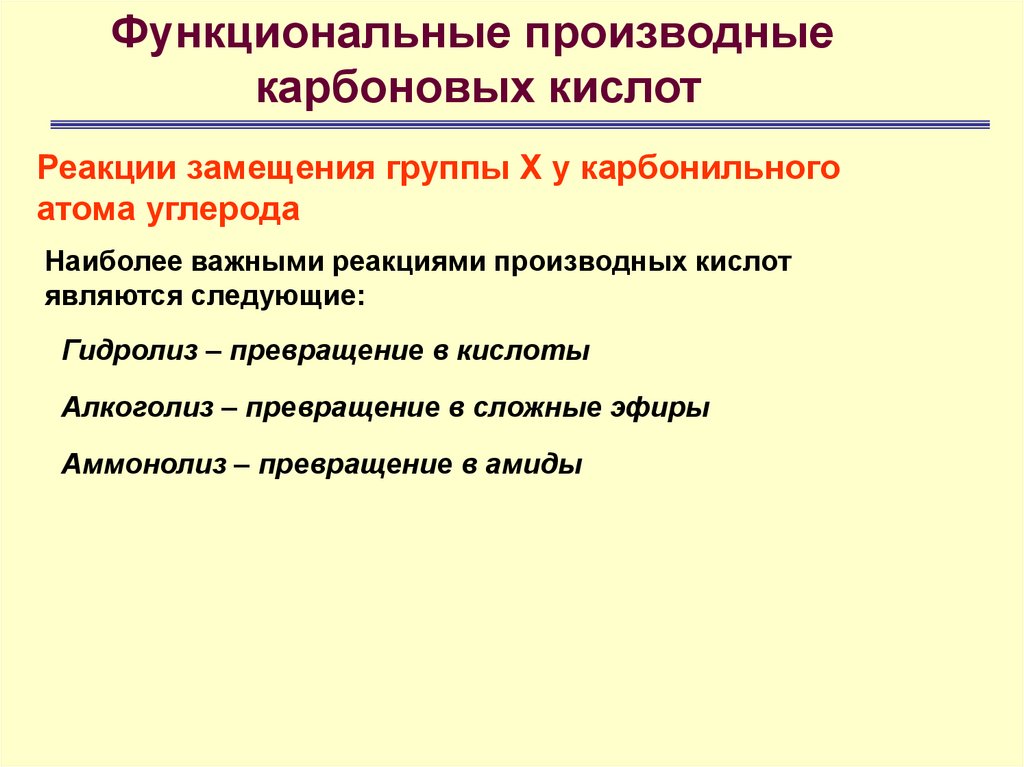 Функциональные производные карбоновых кислот

Реакции замещения группы Х у карбонильного атома углерода

Наиболее важными реакциями производных кислот являются следующие:

Гидролиз – превращение в кислоты

Алкоголиз – превращение в сложные эфиры

Аммонолиз – превращение в амиды